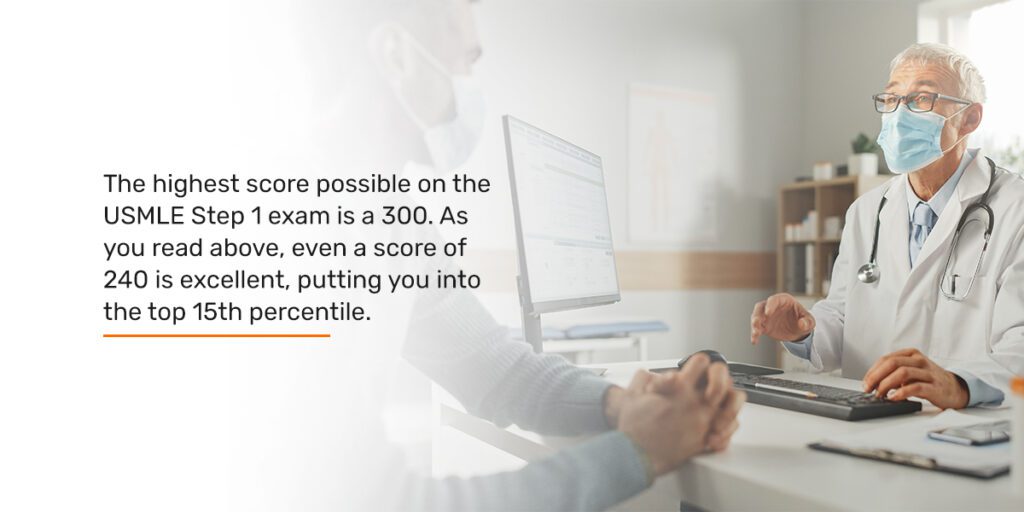 The highest score possible on the USMLE Step 1 exam is a 300. As you read above, even a score of 240 is excellent, putting you into the top 15th percentile.